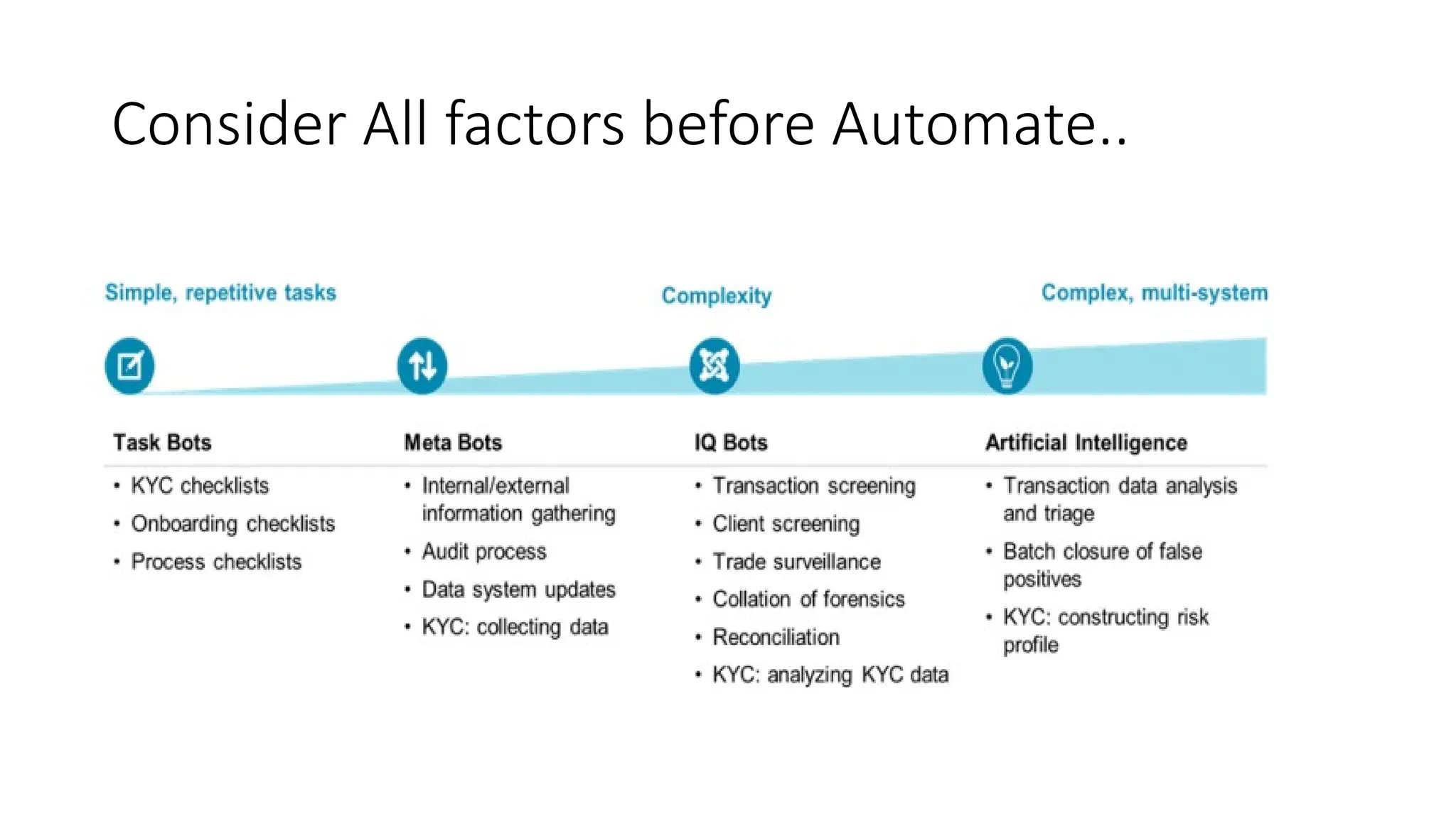 Consider All factors before Automate..

Simple, repetitive tasks

Complexity

Complex, multi-system

Task Bots
• KYC checklists
• Onboarding checklists
• Process checklists

Meta Bots
• Internal/external information gathering
• Audit process
• Data system updates
• KYC: collecting data

IQ Bots
• Transaction screening
• Client screening
• Trade surveillance
• Collation of forensics
• Reconciliation
• KYC: analyzing KYC data

Artificial Intelligence
• Transaction data analysis and triage
• Batch closure of false positives
• KYC: constructing risk profile